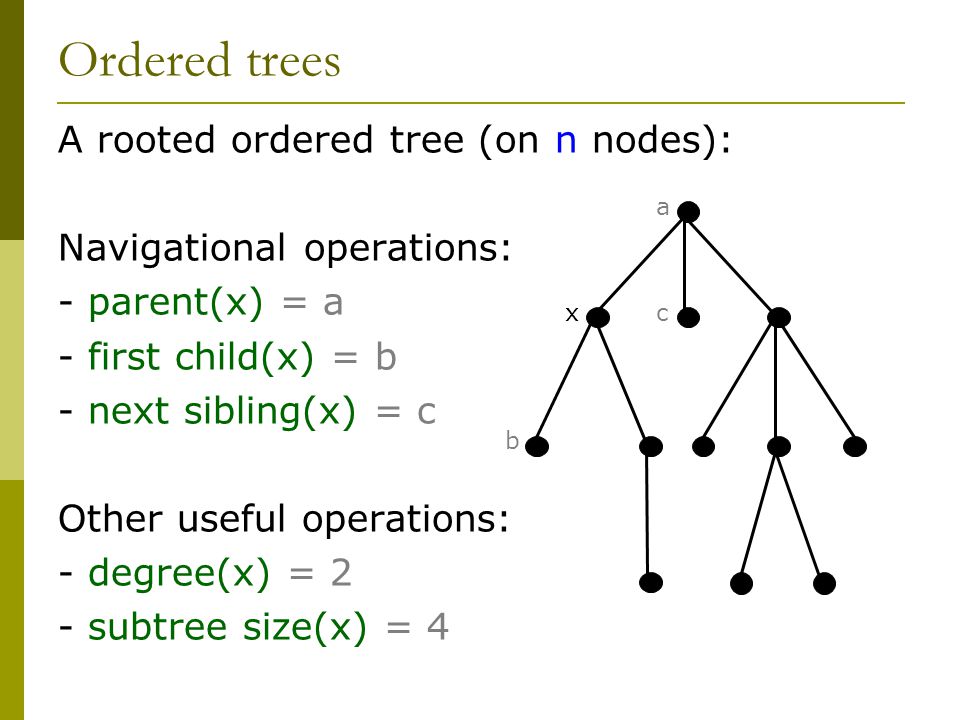 Ordered trees

A rooted ordered tree (on n nodes):

Navigational operations:
- parent(x) = a
- first child(x) = b
- next sibling(x) = c

Other useful operations:
- degree(x) = 2
- subtree size(x) = 4

a
x
c
b